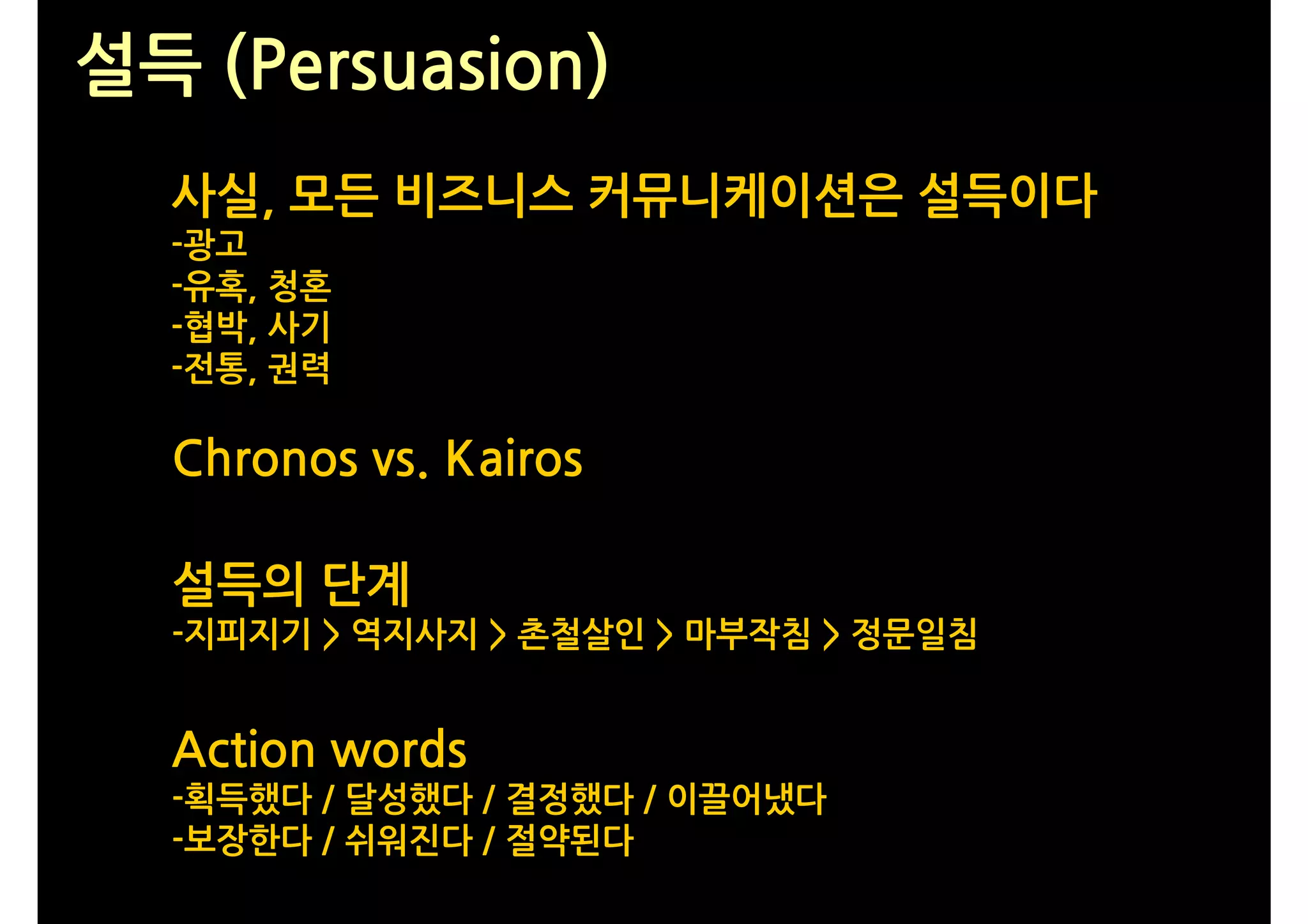 설득 (Persuasion)

사실, 모든 비즈니스 커뮤니케이션은 설득이다
-광고
-유혹, 청혼
-협박, 사기
-전통, 권력

Chronos vs. Kairos

설득의 단계
-지피지기 > 역지사지 > 촌철살인 > 마부작침 > 정문일침

Action words
-획득했다 / 달성했다 / 결정했다 / 이끌어냈다
-보장한다 / 쉬워진다 / 절약된다